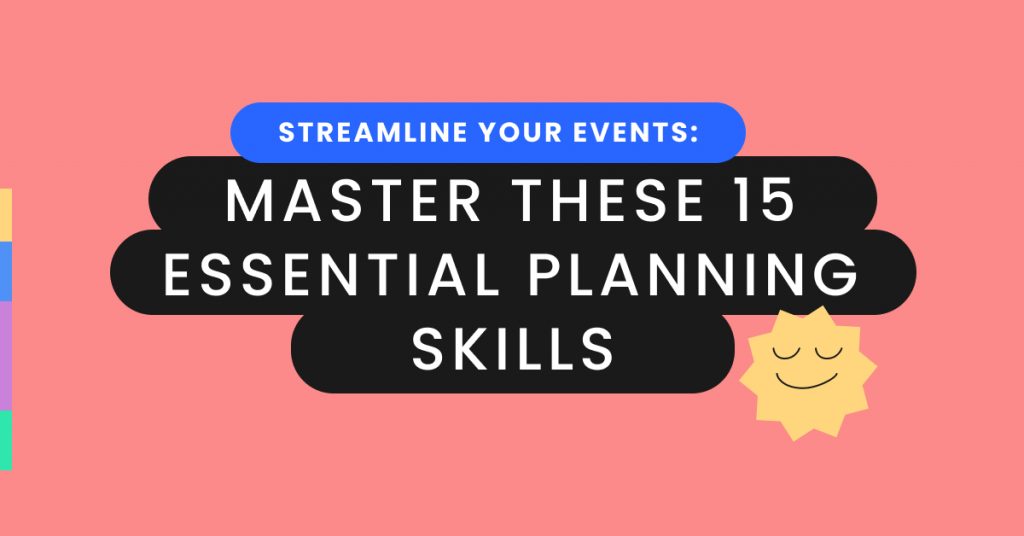 STREAMLINE YOUR EVENTS:

MASTER THESE 15 ESSENTIAL PLANNING SKILLS